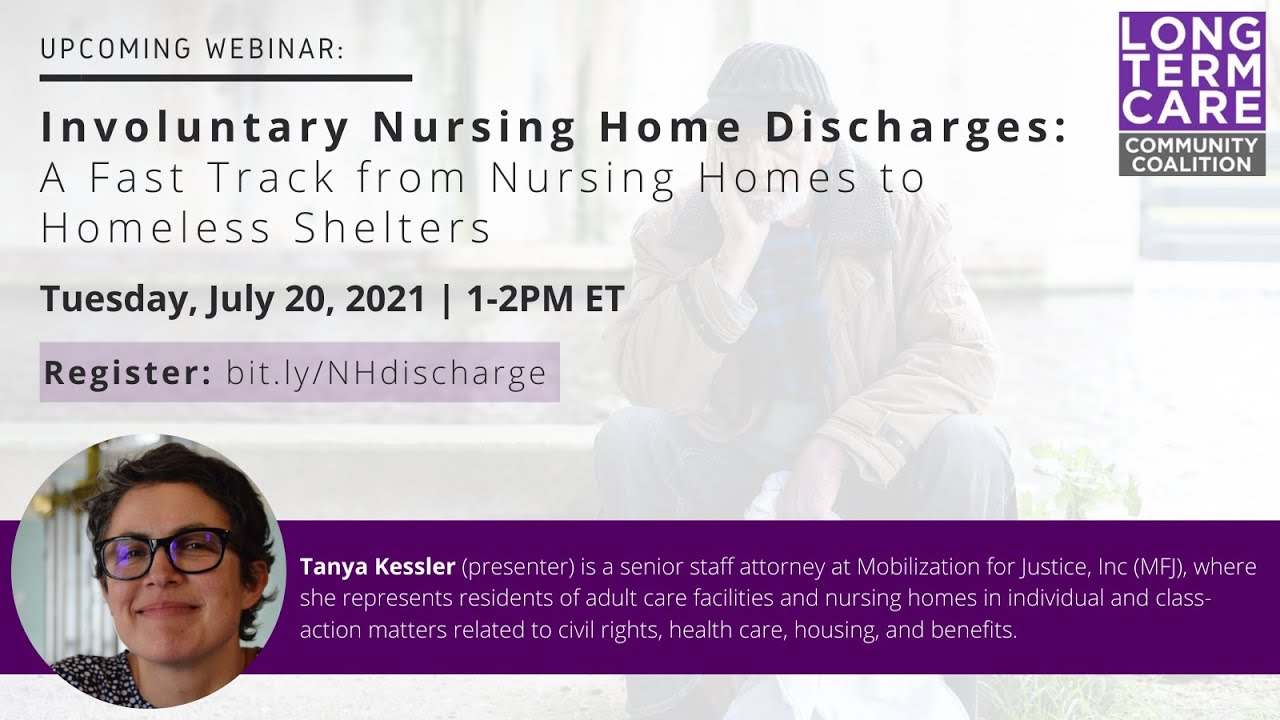 UPCOMING WEBINAR:

Involuntary Nursing Home Discharges: A Fast Track from Nursing Homes to Homeless Shelters

Tuesday, July 20, 2021 | 1-2PM ET

Register: bit.ly/NHdischarge

LONG TERM CARE COMMUNITY COALITION

Tanya Kessler (presenter) is a senior staff attorney at Mobilization for Justice, Inc (MFJ), where she represents residents of adult care facilities and nursing homes in individual and class-action matters related to civil rights, health care, housing, and benefits.